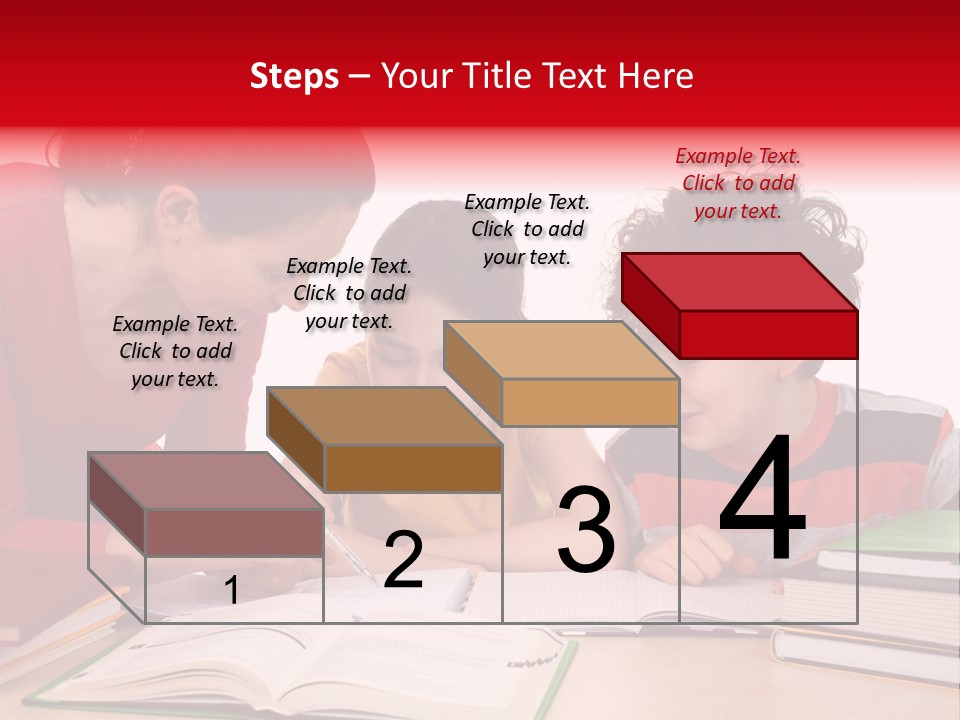 Steps – Your Title Text Here

Example Text. Click to add your text.

Example Text. Click to add your text.

Example Text. Click to add your text.

Example Text. Click to add your text.

1

2

3

4